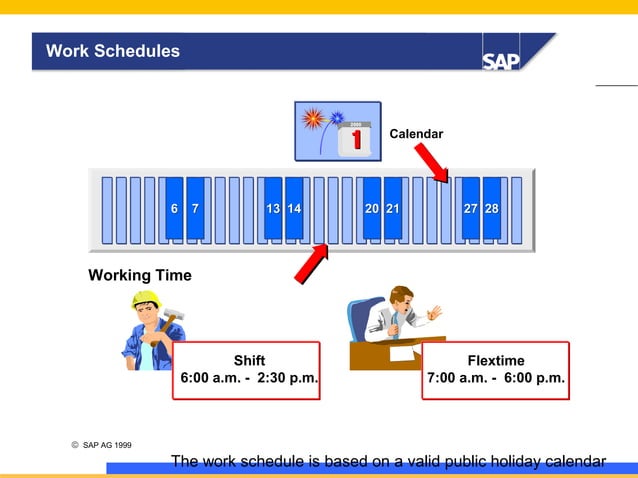 Work Schedules

SAP

2000
1

Calendar

6 7 13 14 20 21 27 28

Working Time

Shift
6:00 a.m. - 2:30 p.m.

Flextime
7:00 a.m. - 6:00 p.m.

© SAP AG 1999

The work schedule is based on a valid public holiday calendar